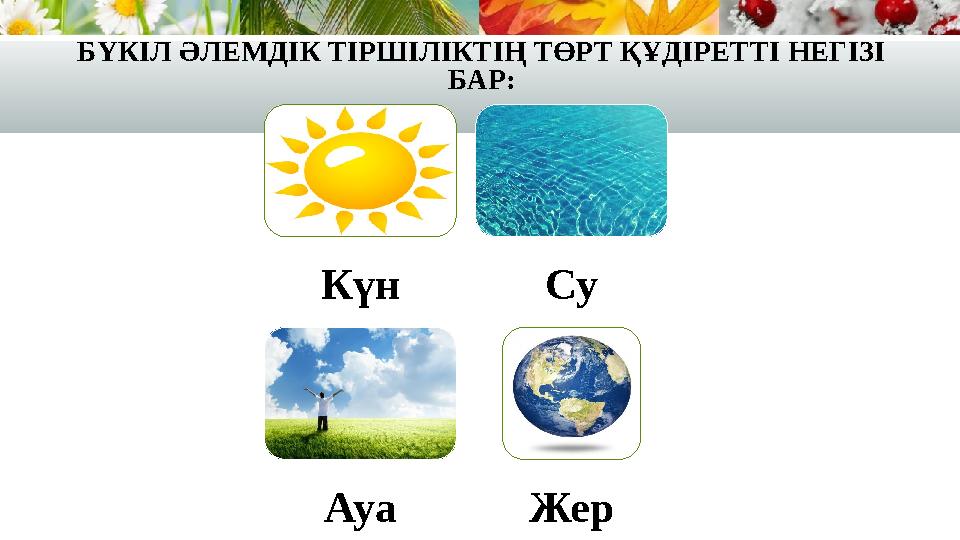 БҮКІЛ ӘЛЕМДІК ТІРШІЛІКТІҢ ТӨРТ ҚҰДІРЕТТІ НЕГІЗІ БАР:

Күн

Су

Ауа

Жер